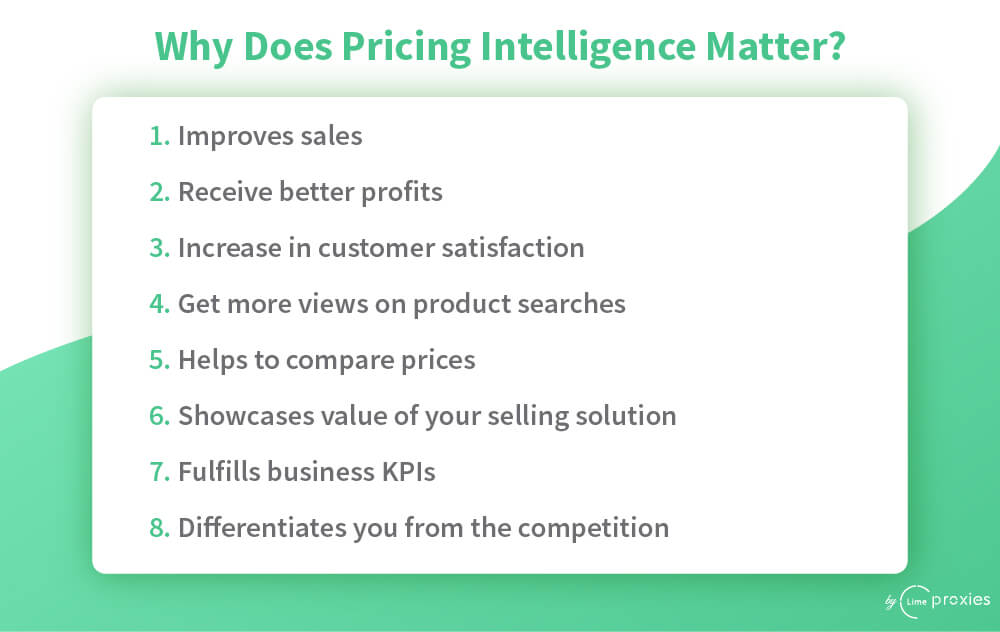 Why Does Pricing Intelligence Matter?

1. Improves sales
2. Receive better profits
3. Increase in customer satisfaction
4. Get more views on product searches
5. Helps to compare prices
6. Showcases value of your selling solution
7. Fulfills business KPIs
8. Differentiates you from the competition

by Lime proxies